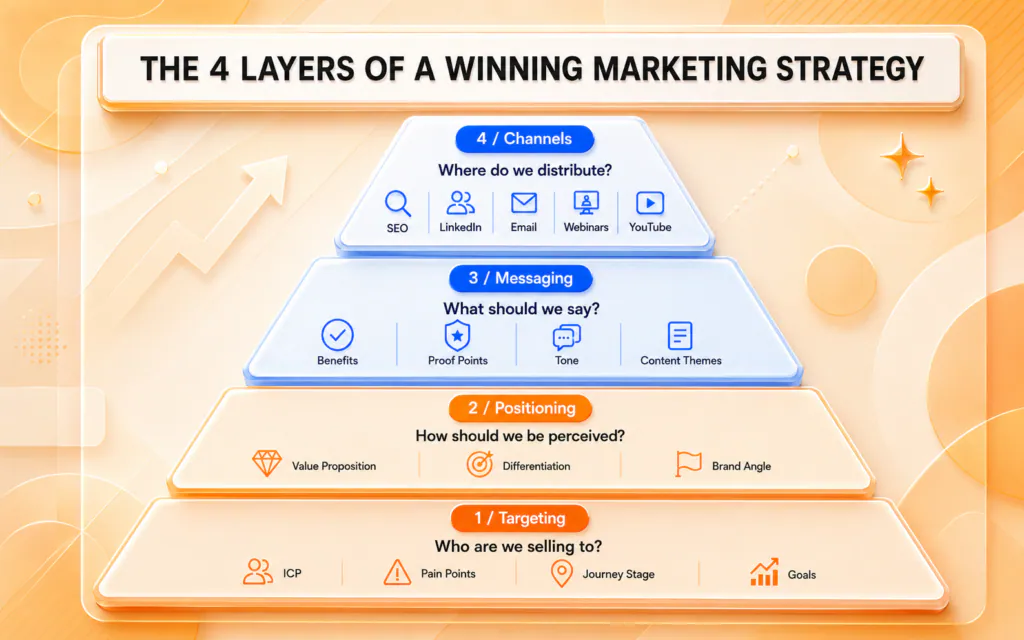 THE 4 LAYERS OF A WINNING MARKETING STRATEGY

4 / Channels

Where do we distribute?

SEO LinkedIn Email Webinars YouTube

3 / Messaging

What should we say?

Benefits Proof Points Tone Content Themes

2 / Positioning

How should we be perceived?

Value Proposition Differentiation Brand Angle

1 / Targeting

Who are we selling to?

ICP Pain Points Journey Stage Goals